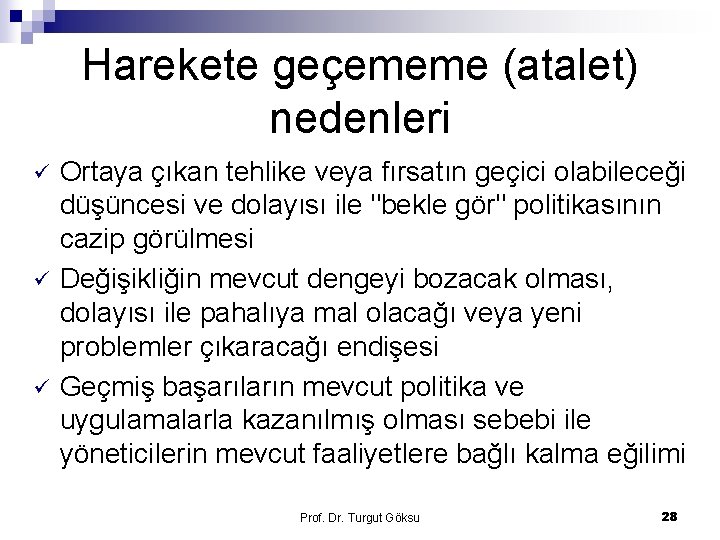 Harekete geçememe (atalet) nedenleri

✓ Ortaya çıkan tehlike veya fırsatın geçici olabileceği düşüncesi ve dolayısı ile "bekle gör" politikasının cazip görülmesi

✓ Değişikliğin mevcut dengeyi bozacak olması, dolayısı ile pahalıya mal olacağı veya yeni problemler çıkaracağı endişesi

✓ Geçmiş başarıların mevcut politika ve uygulamalarla kazanılmış olması sebebi ile yöneticilerin mevcut faaliyetlere bağlı kalma eğilimi

Prof. Dr. Turgut Göksu

28